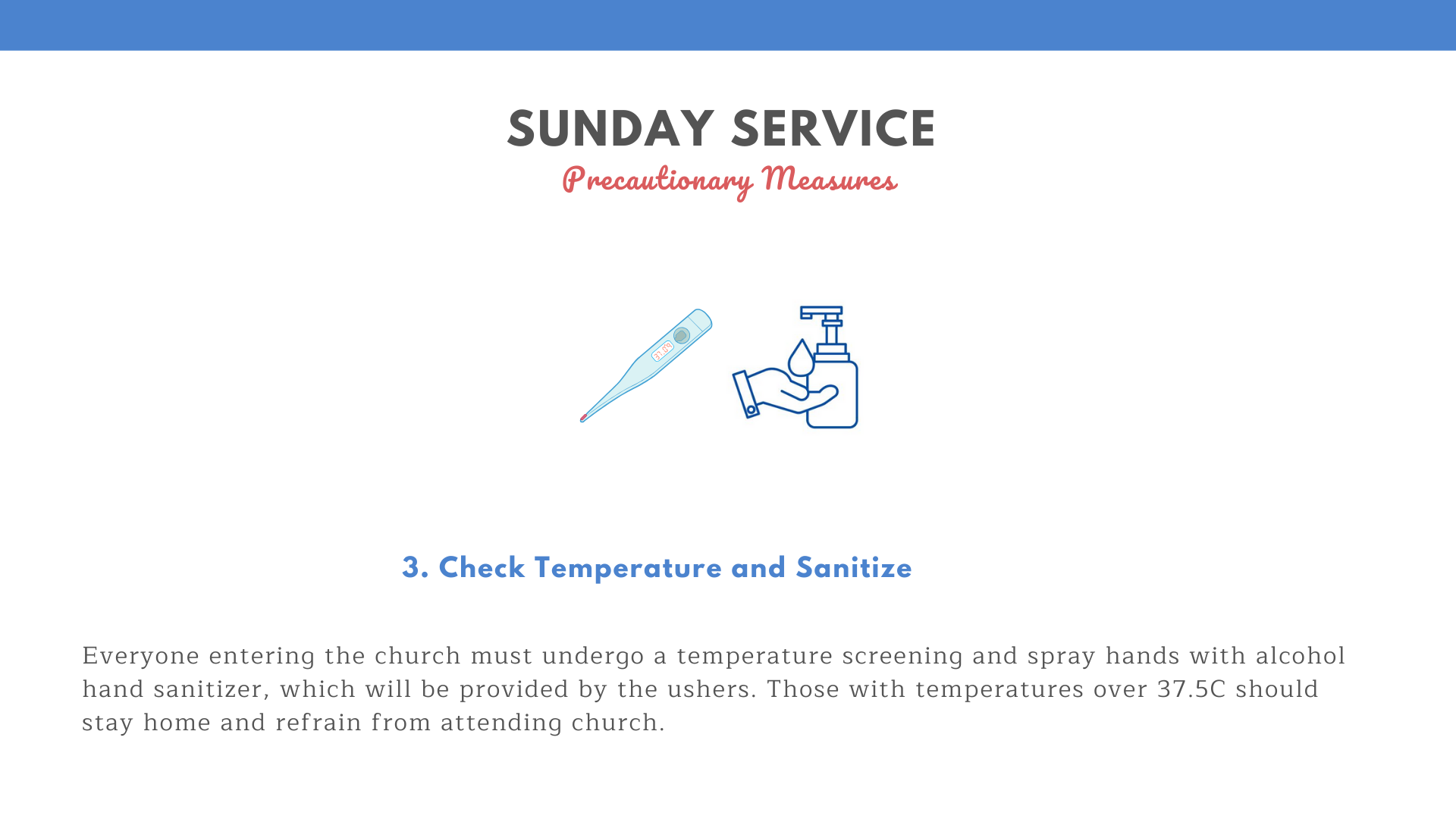 SUNDAY SERVICE
Precautionary Measures

3. Check Temperature and Sanitize

Everyone entering the church must undergo a temperature screening and spray hands with alcohol hand sanitizer, which will be provided by the ushers. Those with temperatures over 37.5C should stay home and refrain from attending church.